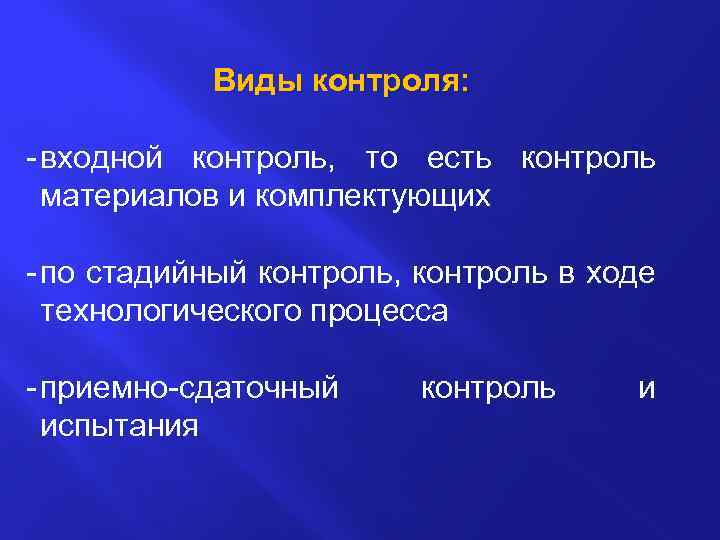 Виды контроля:

- входной контроль, то есть контроль материалов и комплектующих

- по стадийный контроль, контроль в ходе технологического процесса

- приемно-сдаточный контроль и испытания